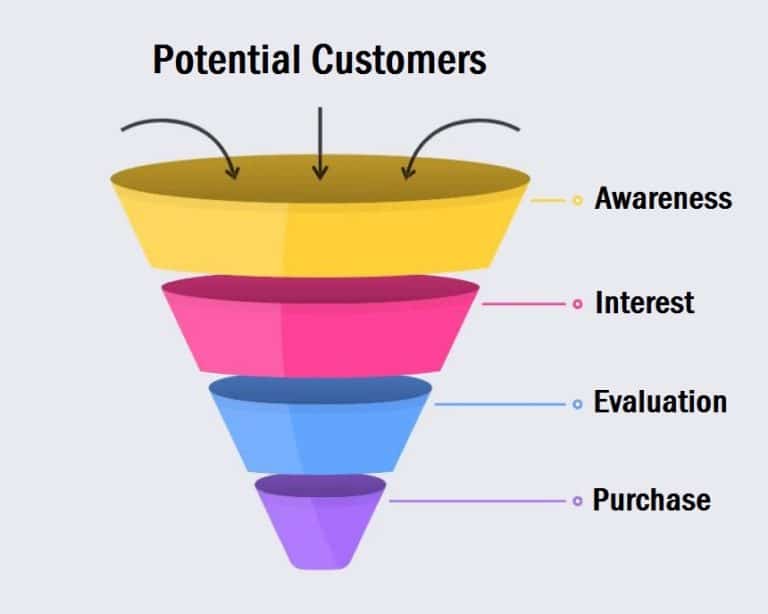 Potential Customers

Awareness

Interest

Evaluation

Purchase